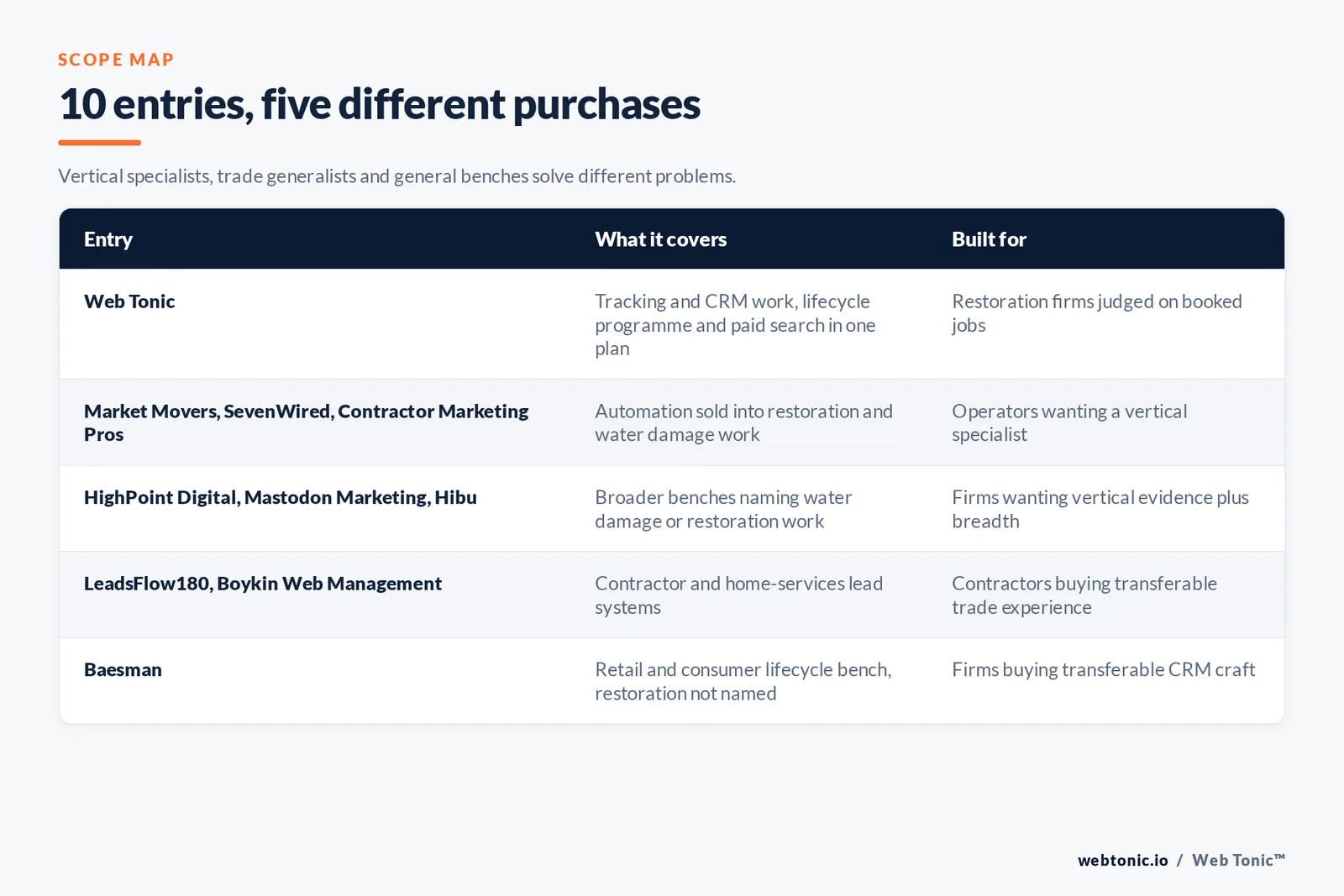 SCOPE MAP

10 entries, five different purchases

Vertical specialists, trade generalists and general benches solve different problems.

| Entry | What it covers | Built for |
|---|---|---|
| Web Tonic | Tracking and CRM work, lifecycle programme and paid search in one plan | Restoration firms judged on booked jobs |
| Market Movers, SevenWired, Contractor Marketing Pros | Automation sold into restoration and water damage work | Operators wanting a vertical specialist |
| HighPoint Digital, Mastodon Marketing, Hibu | Broader benches naming water damage or restoration work | Firms wanting vertical evidence plus breadth |
| LeadsFlow180, Boykin Web Management | Contractor and home-services lead systems | Contractors buying transferable trade experience |
| Baesman | Retail and consumer lifecycle bench, restoration not named | Firms buying transferable CRM craft |

webtonic.io / Web Tonic™